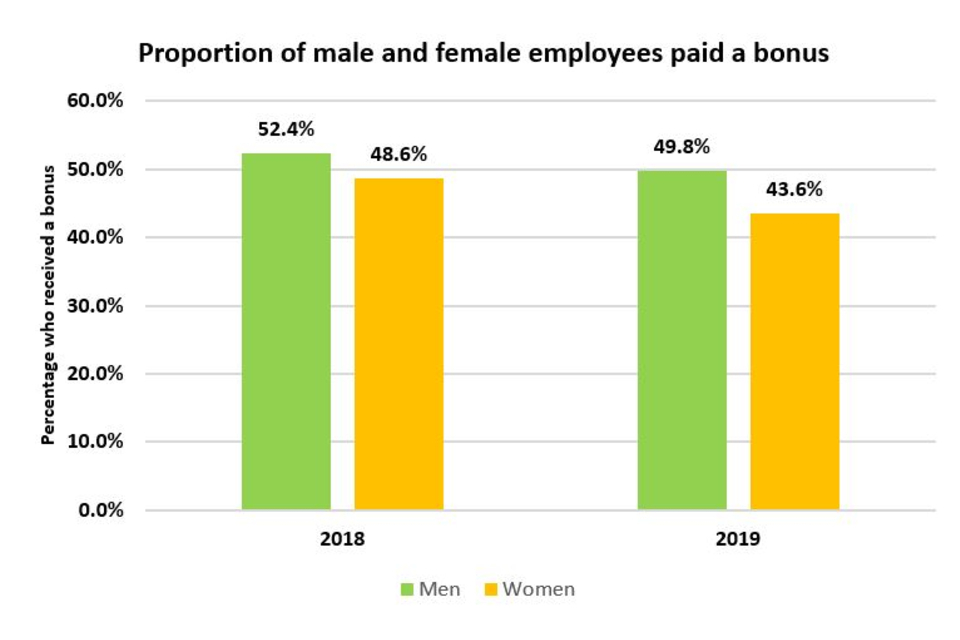 Proportion of male and female employees paid a bonus

Percentage who received a bonus

60.0%
50.0%
40.0%
30.0%
20.0%
10.0%
0.0%

52.4%
48.6%
49.8%
43.6%

2018
2019

Men
Women